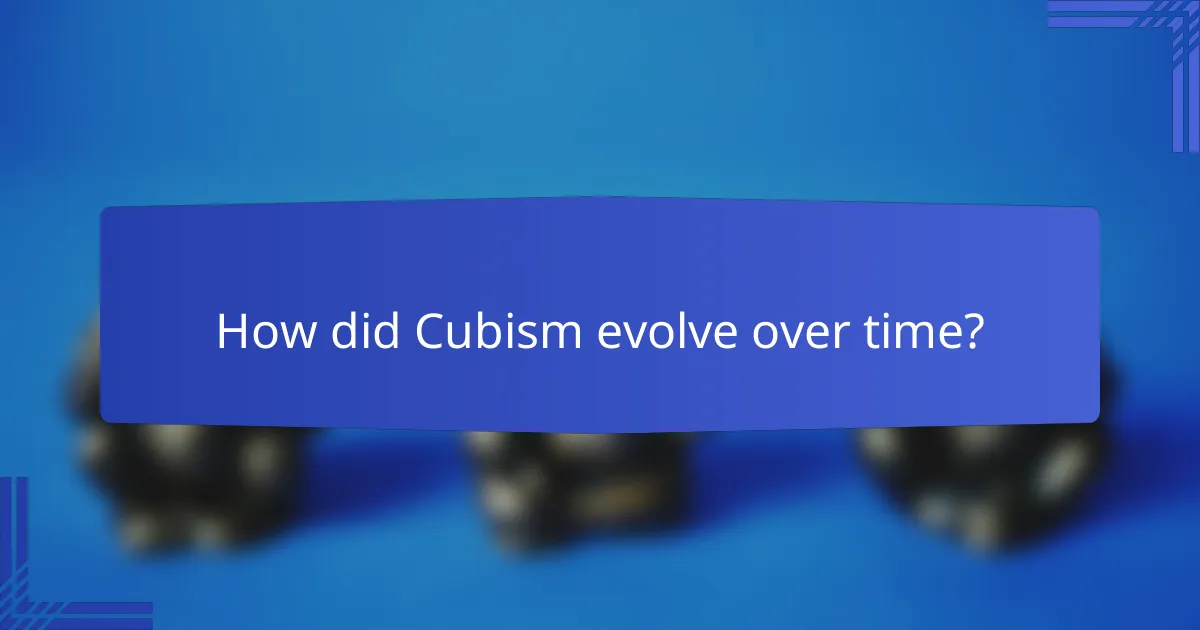 How did Cubism evolve over time?